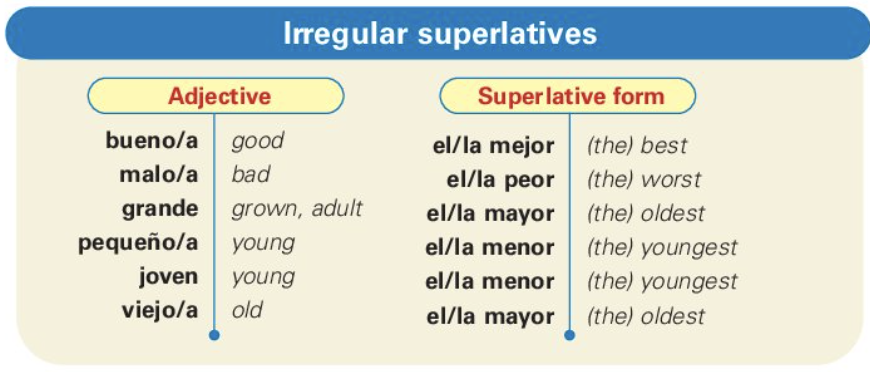 Irregular superlatives

| Adjective | | Superlative form | |
|---|---|---|---|
| bueno/a | good | el/la mejor | (the) best |
| malo/a | bad | el/la peor | (the) worst |
| grande | grown, adult | el/la mayor | (the) oldest |
| pequeño/a | young | el/la menor | (the) youngest |
| joven | young | el/la menor | (the) youngest |
| viejo/a | old | el/la mayor | (the) oldest |